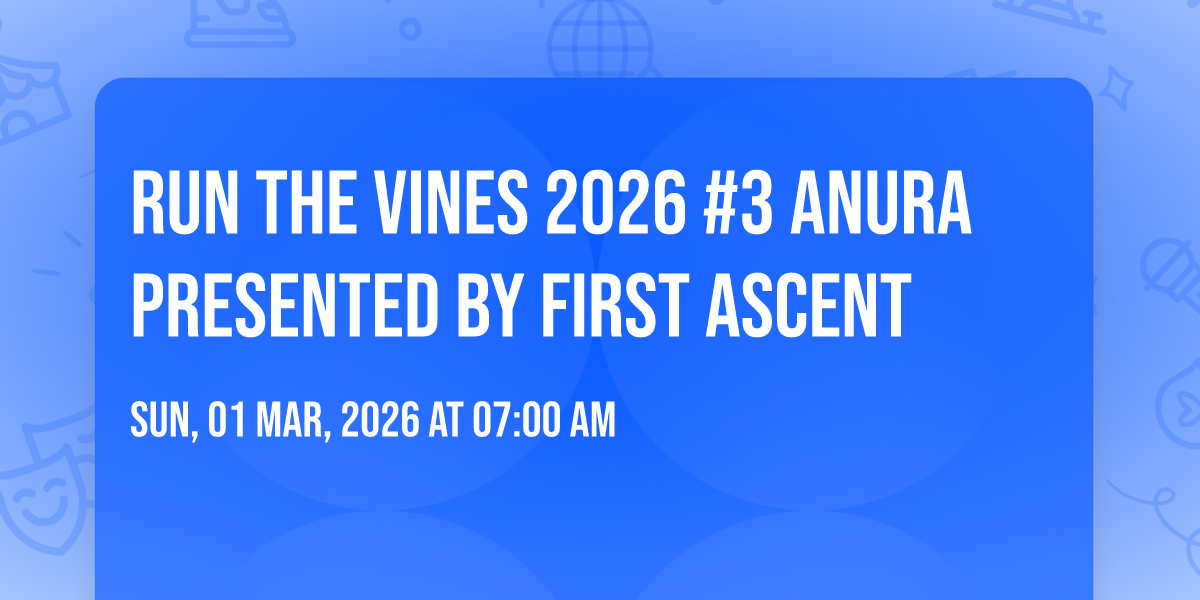 RUN THE VINES 2026 #3 ANURA PRESENTED BY FIRST ASCENT

SUN, 01 MAR, 2026 AT 07:00 AM